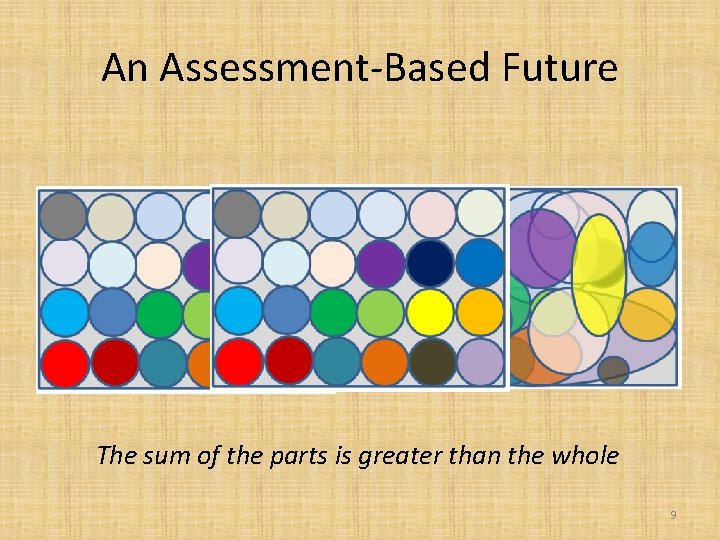 An Assessment-Based Future

The sum of the parts is greater than the whole

9